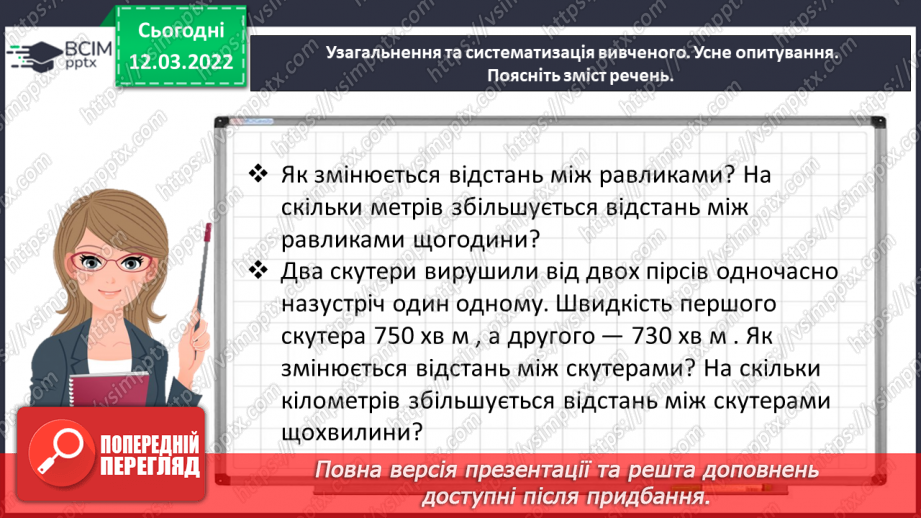 ВСІМ pptx

Сьогодні 12.03.2022

Узагальнення та систематизація вивченого. Усне опитування. Поясніть зміст речень.

❖ Як змінюється відстань між равликами? На скільки метрів збільшується відстань між равликами щогодини?

❖ Два скутери вирушили від двох пірсів одночасно назустріч один одному. Швидкість першого скутера 750 хв м , а другого — 730 хв м . Як змінюється відстань між скутерами? На скільки кілометрів збільшується відстань між скутерами щохвилини?

ПОПЕРЕДНІЙ ПЕРЕГЛЯД

Повна версія презентації та решта доповнень доступні після придбання.

https://vsimpptx.com